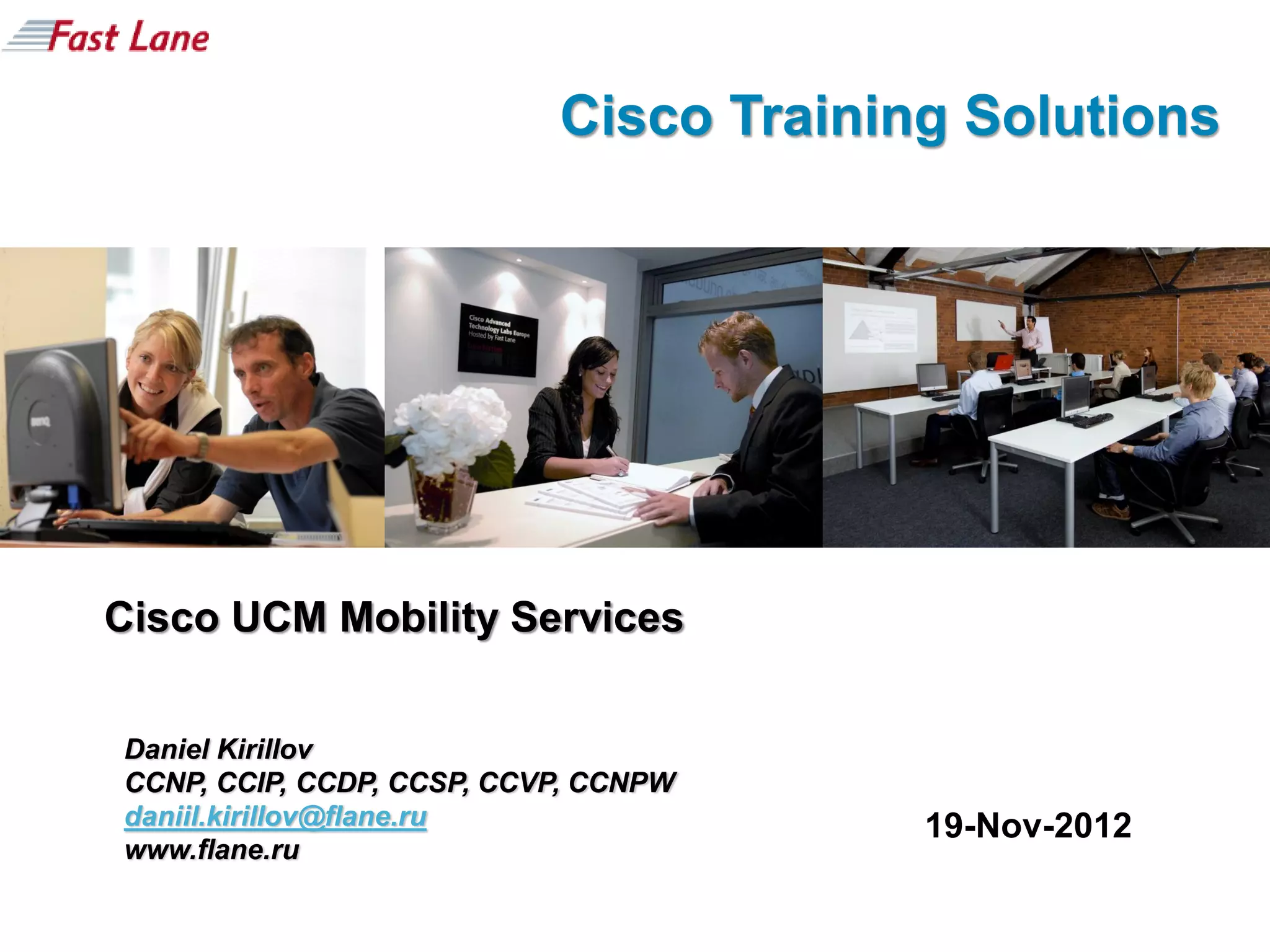 Fast Lane

Cisco Training Solutions

BenQ

Cisco Advanced Technology Labs Europe Hosted by Fast Lane

Cisco UCM Mobility Services

Daniel Kirillov
CCNP, CCIP, CCDP, CCSP, CCVP, CCNPW
daniil.kirillov@flane.ru
www.flane.ru

19-Nov-2012